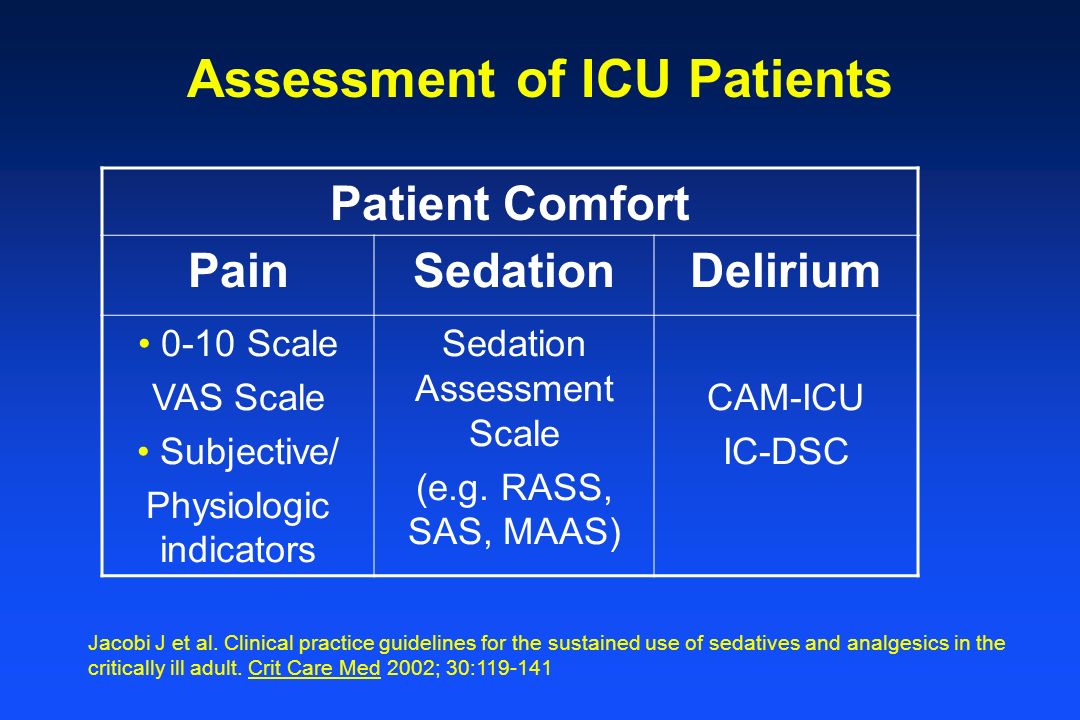 Assessment of ICU Patients

| Patient Comfort | | |
|---|---|---|
| Pain | Sedation | Delirium |
| • 0-10 Scale VAS Scale • Subjective/ Physiologic indicators | Sedation Assessment Scale (e.g. RASS, SAS, MAAS) | CAM-ICU IC-DSC |

Jacobi J et al. Clinical practice guidelines for the sustained use of sedatives and analgesics in the critically ill adult. Crit Care Med 2002; 30:119-141